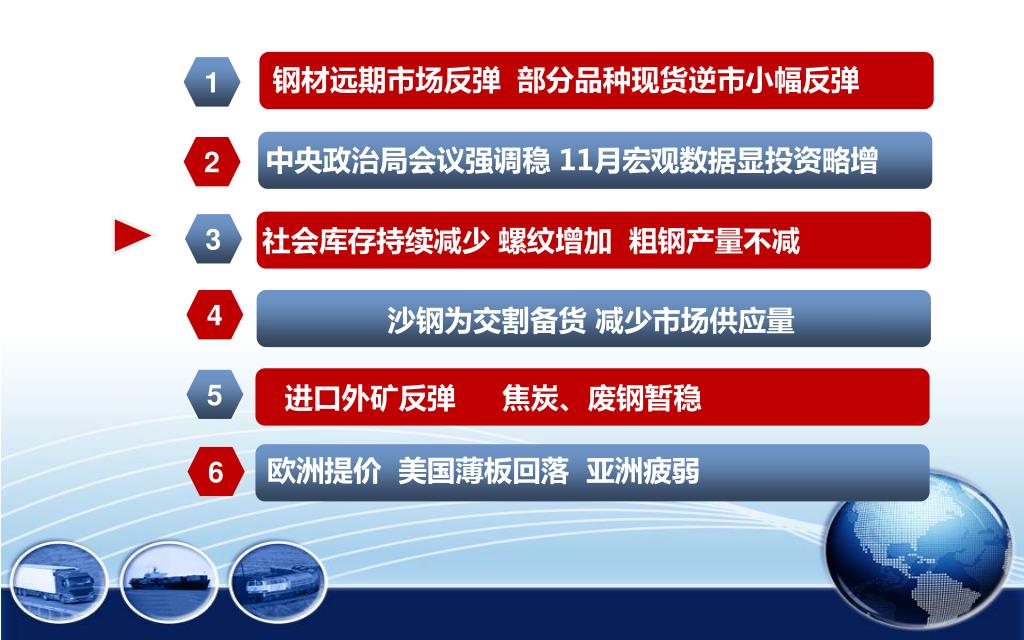 1 钢材远期市场反弹 部分品种现货逆市小幅反弹

2 中央政治局会议强调稳 11月宏观数据显投资略增

3 社会库存持续减少 螺纹增加 粗钢产量不减

4 沙钢为交割备货 减少市场供应量

5 进口外矿反弹 焦炭、废钢暂稳

6 欧洲提价 美国薄板回落 亚洲疲弱